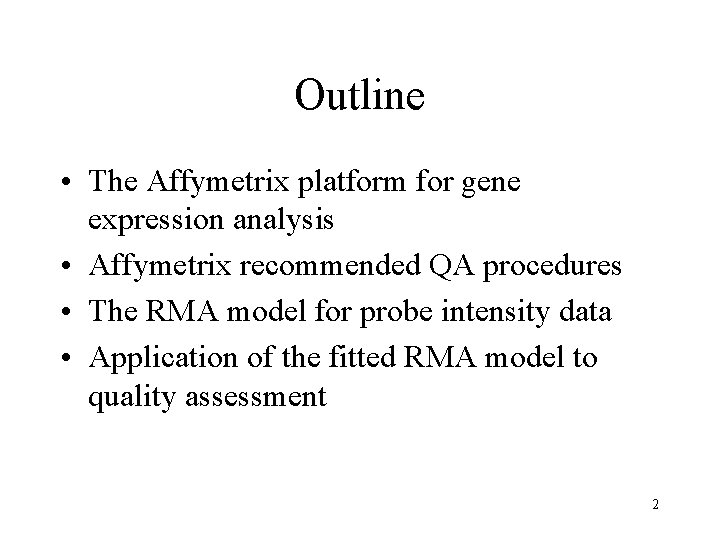 Outline

• The Affymetrix platform for gene expression analysis
• Affymetrix recommended QA procedures
• The RMA model for probe intensity data
• Application of the fitted RMA model to quality assessment

2